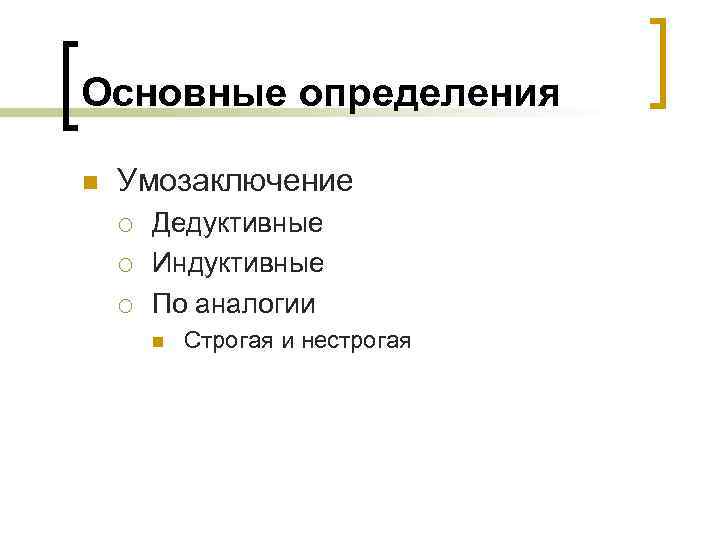 Основные определения

Умозаключение

Дедуктивные

Индуктивные

По аналогии

Строгая и нестрогая